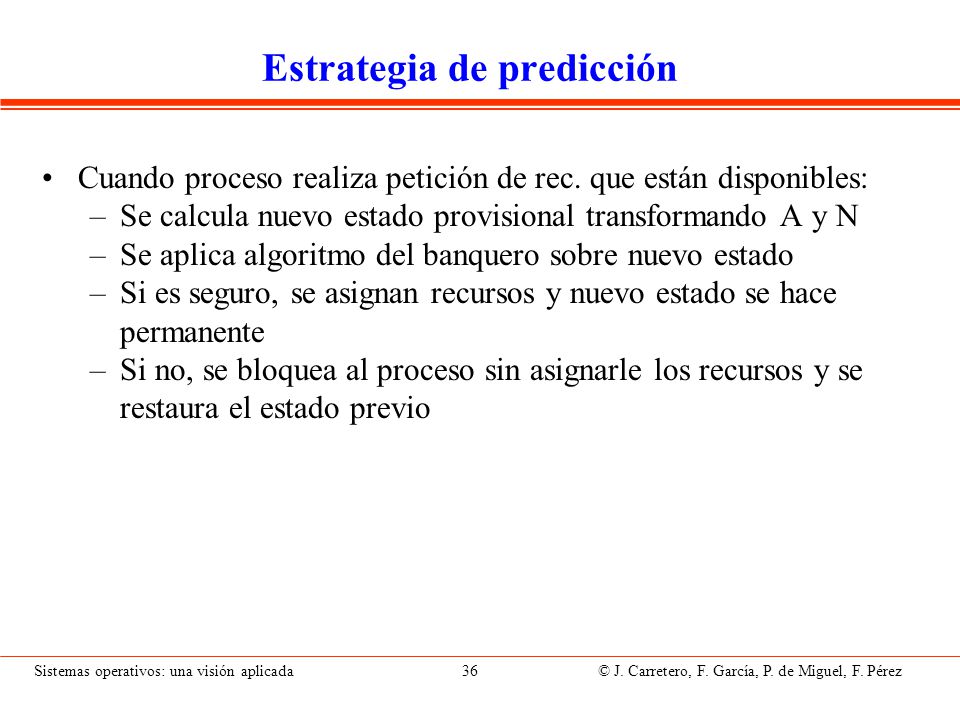 Estrategia de predicción

• Cuando proceso realiza petición de rec. que están disponibles:
– Se calcula nuevo estado provisional transformando A y N
– Se aplica algoritmo del banquero sobre nuevo estado
– Si es seguro, se asignan recursos y nuevo estado se hace permanente
– Si no, se bloquea al proceso sin asignarle los recursos y se restaura el estado previo

Sistemas operativos: una visión aplicada 36 © J. Carretero, F. García, P. de Miguel, F. Pérez